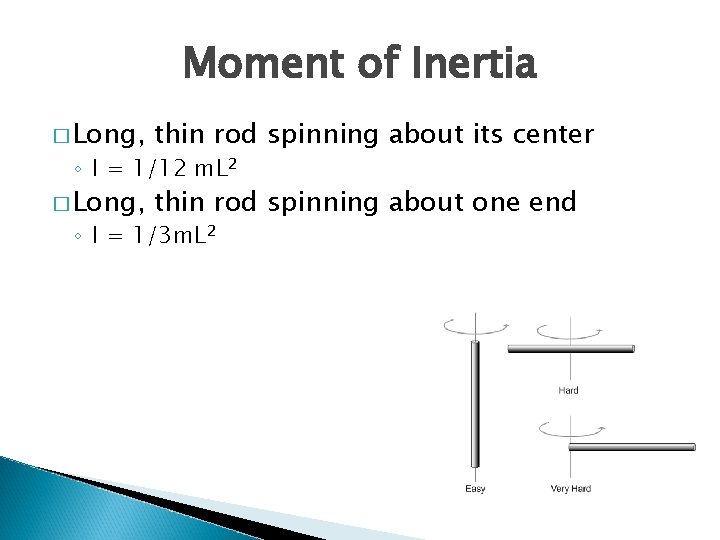 Moment of Inertia

□ Long, thin rod spinning about its center
◦ $I = 1/12\ mL^2$

□ Long, thin rod spinning about one end
◦ $I = 1/3mL^2$

Hard

Easy

Very Hard